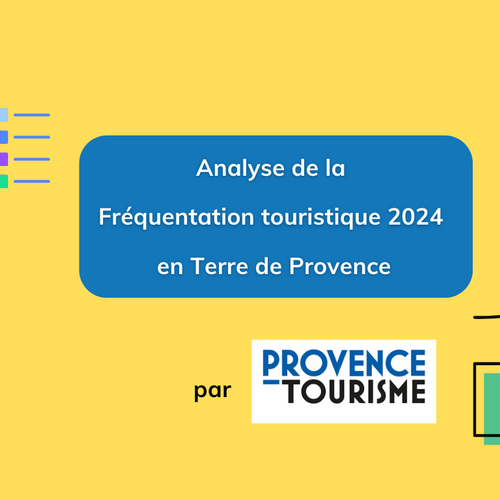 Analyse de la

Fréquentation touristique 2024

en Terre de Provence

par

PROVENCE
TOURISME